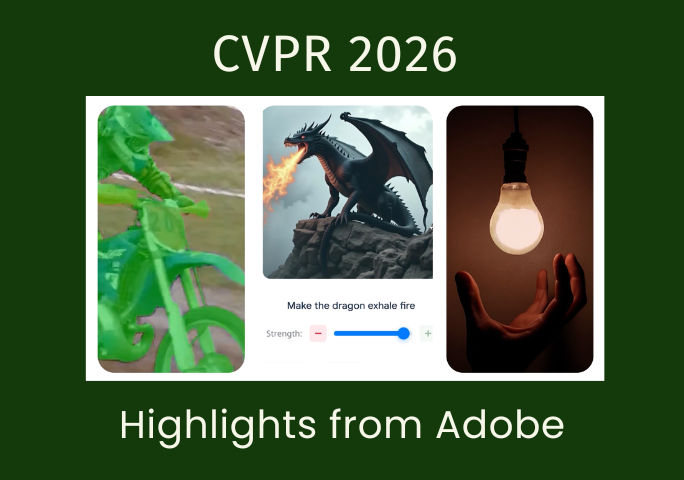 CVPR 2026

Make the dragon exhale fire

Strength: − +

Highlights from Adobe